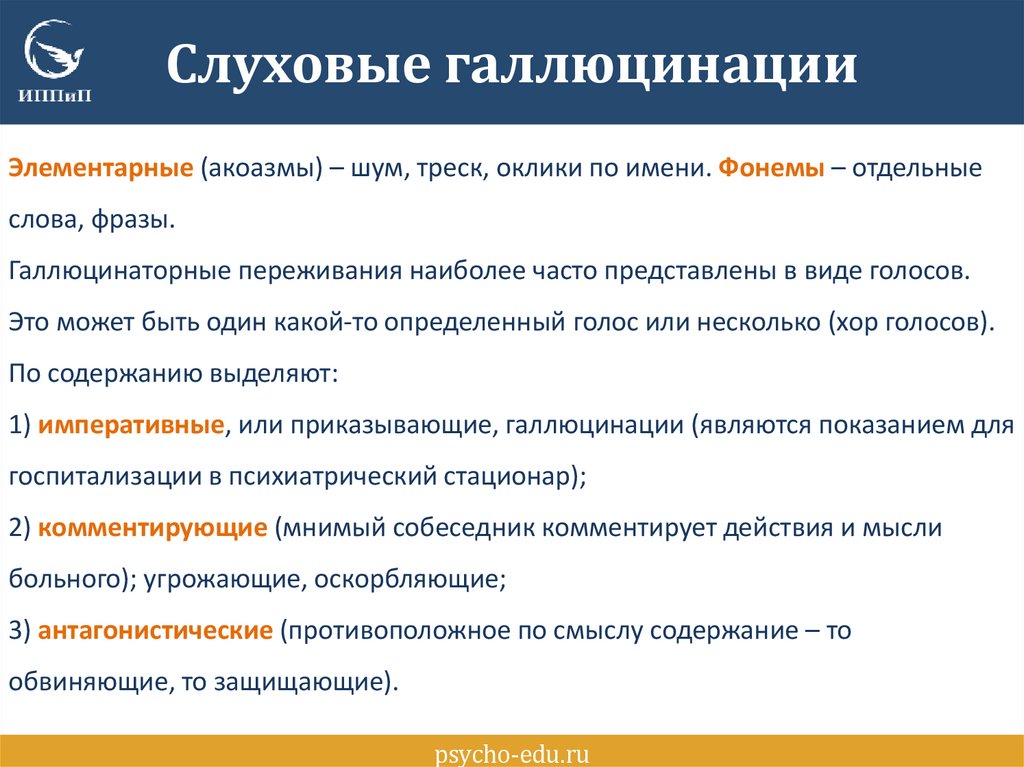 ИППиП

Слуховые галлюцинации

Элементарные (акоазмы) – шум, треск, оклики по имени. Фонемы – отдельные слова, фразы.

Галлюцинаторные переживания наиболее часто представлены в виде голосов.

Это может быть один какой-то определенный голос или несколько (хор голосов).

По содержанию выделяют:

1) императивные, или приказывающие, галлюцинации (являются показанием для госпитализации в психиатрический стационар);

2) комментирующие (мнимый собеседник комментирует действия и мысли больного); угрожающие, оскорбляющие;

3) антагонистические (противоположное по смыслу содержание – то обвиняющие, то защищающие).

psycho-edu.ru